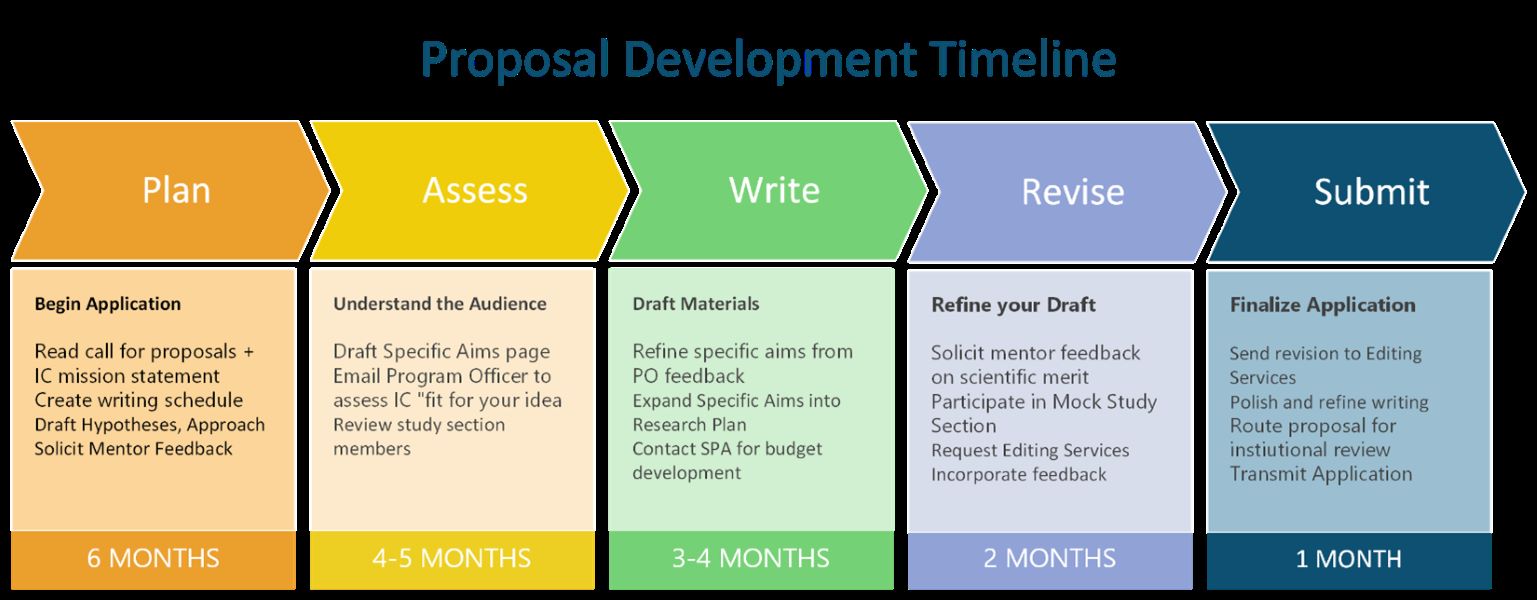 Proposal Development Timeline

Plan

Begin Application

Read call for proposals + IC mission statement
Create writing schedule
Draft Hypotheses, Approach
Solicit Mentor Feedback

6 MONTHS

Assess

Understand the Audience

Draft Specific Aims page
Email Program Officer to assess IC "fit for your idea
Review study section members

4-5 MONTHS

Write

Draft Materials

Refine specific aims from PO feedback
Expand Specific Aims into Research Plan
Contact SPA for budget development

3-4 MONTHS

Revise

Refine your Draft

Solicit mentor feedback on scientific merit
Participate in Mock Study Section
Request Editing Services
Incorporate feedback

2 MONTHS

Submit

Finalize Application

Send revision to Editing Services
Polish and refine writing
Route proposal for instiutional review
Transmit Application

1 MONTH